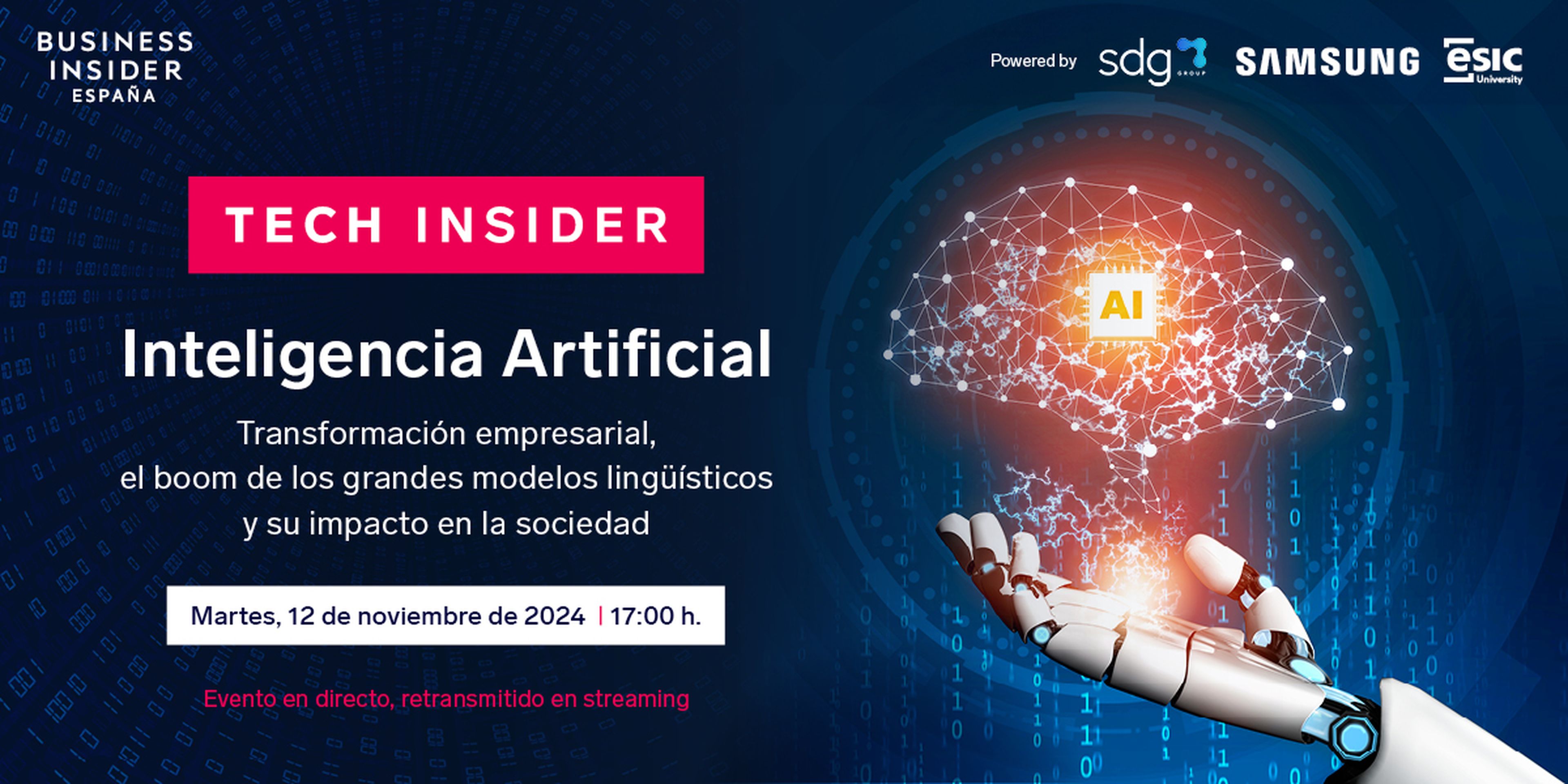 BUSINESS INSIDER ESPAÑA

Powered by sdg GROUP SAMSUNG esic University

TECH INSIDER

Inteligencia Artificial

Transformación empresarial, el boom de los grandes modelos lingüísticos y su impacto en la sociedad

Martes, 12 de noviembre de 2024 | 17:00 h.

Evento en directo, retransmitido en streaming

AI